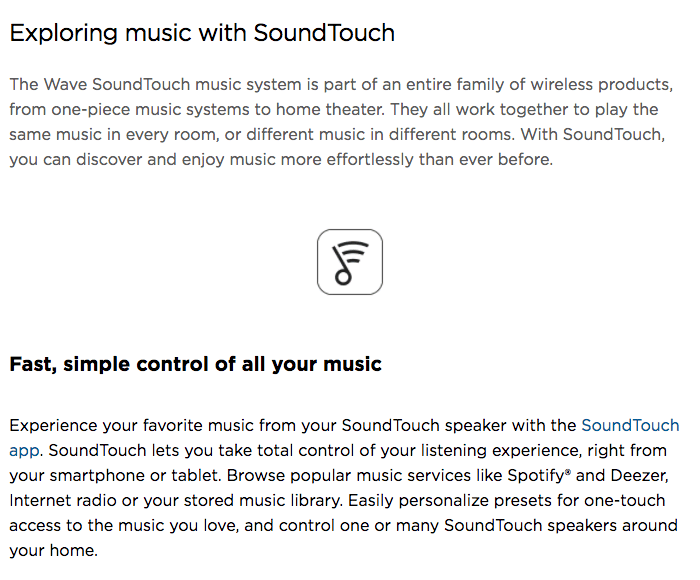 Exploring music with SoundTouch

The Wave SoundTouch music system is part of an entire family of wireless products, from one-piece music systems to home theater. They all work together to play the same music in every room, or different music in different rooms. With SoundTouch, you can discover and enjoy music more effortlessly than ever before.

Fast, simple control of all your music

Experience your favorite music from your SoundTouch speaker with the SoundTouch app. SoundTouch lets you take total control of your listening experience, right from your smartphone or tablet. Browse popular music services like Spotify® and Deezer, Internet radio or your stored music library. Easily personalize presets for one-touch access to the music you love, and control one or many SoundTouch speakers around your home.